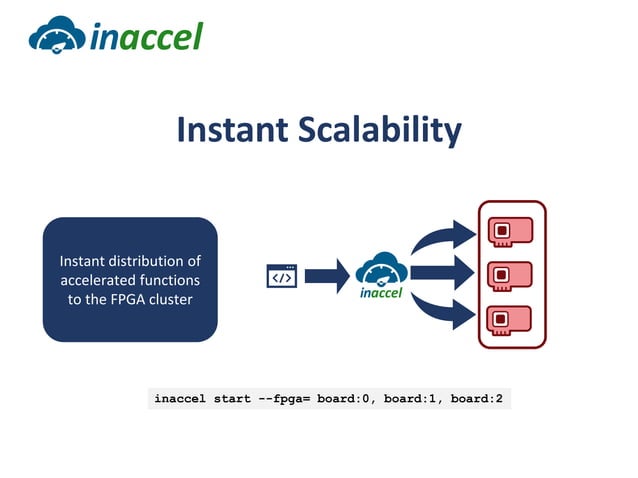 inaccel

Instant Scalability

Instant distribution of accelerated functions to the FPGA cluster

</>

inaccel

inaccel start --fpga= board:0, board:1, board:2